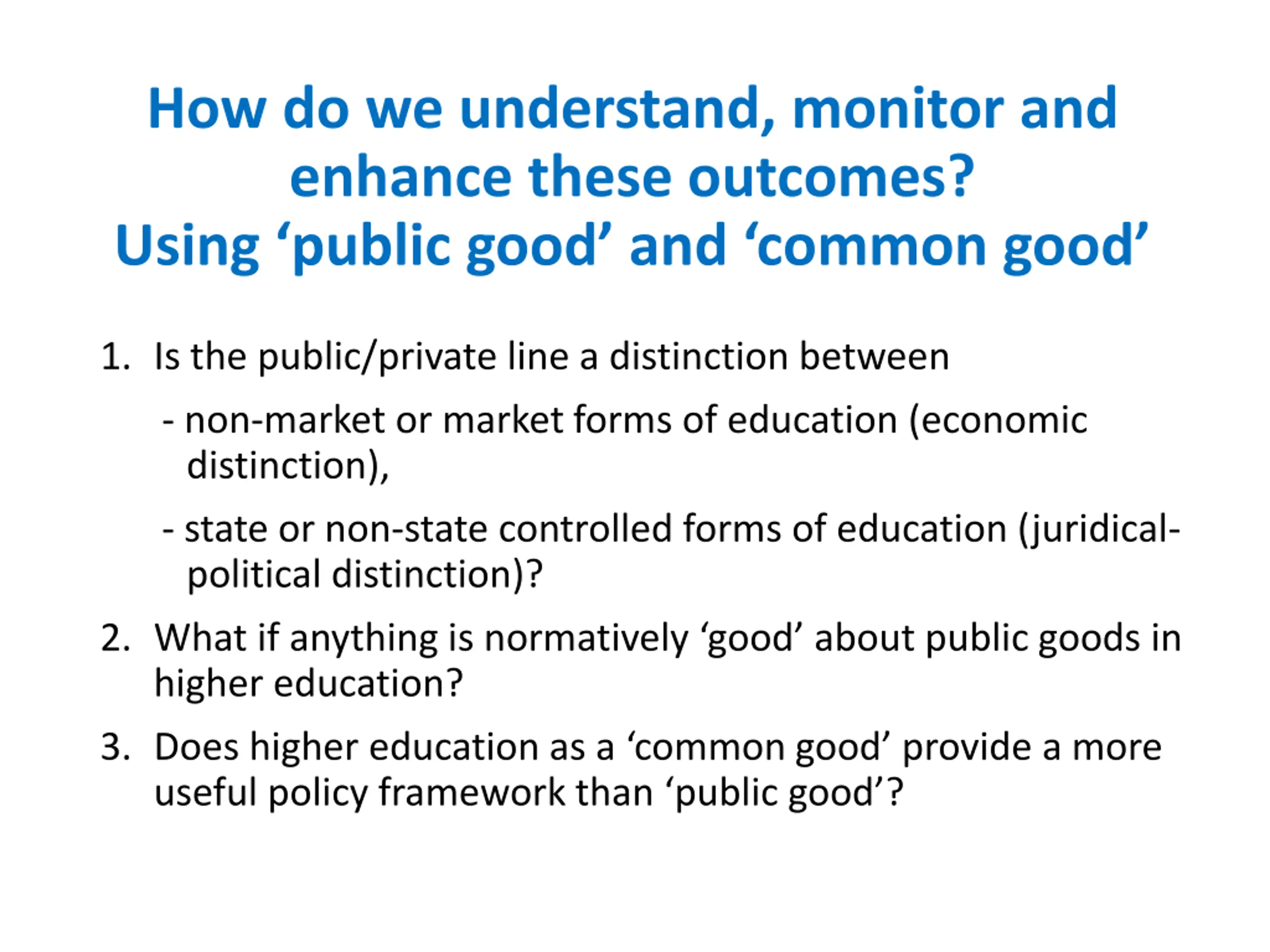 How do we understand, monitor and enhance these outcomes?
Using ‘public good’ and ‘common good’

1. Is the public/private line a distinction between

- non-market or market forms of education (economic distinction),

- state or non-state controlled forms of education (juridical-political distinction)?

2. What if anything is normatively ‘good’ about public goods in higher education?

3. Does higher education as a ‘common good’ provide a more useful policy framework than ‘public good’?